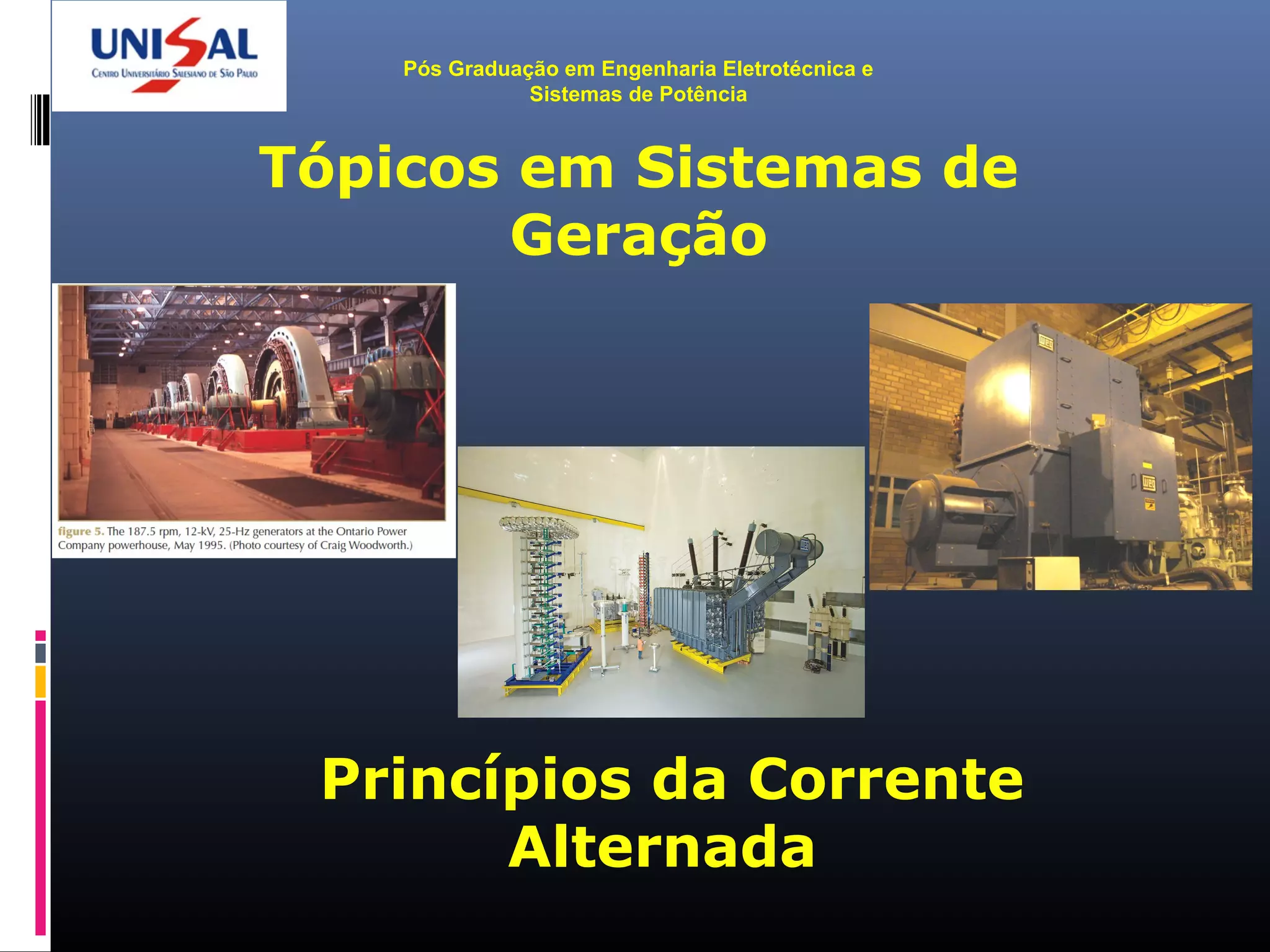 UNISAL
Centro Universitário Salesiano de São Paulo

Pós Graduação em Engenharia Eletrotécnica e Sistemas de Potência

Tópicos em Sistemas de Geração

figure 5. The 187.5 rpm, 12-kV, 25-Hz generators at the Ontario Power Company powerhouse, May 1995. (Photo courtesy of Craig Woodworth.)

WEG

WEG

Princípios da Corrente Alternada